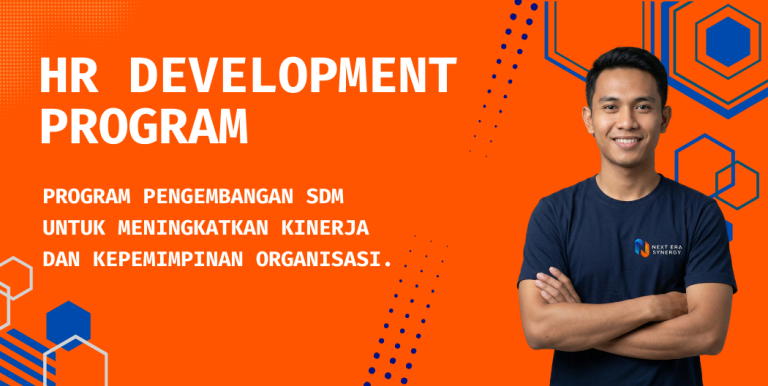 HR DEVELOPMENT PROGRAM

PROGRAM PENGEMBANGAN SDM UNTUK MENINGKATKAN KINERJA DAN KEPEMIMPINAN ORGANISASI.

NEXT ERA SYNERGY